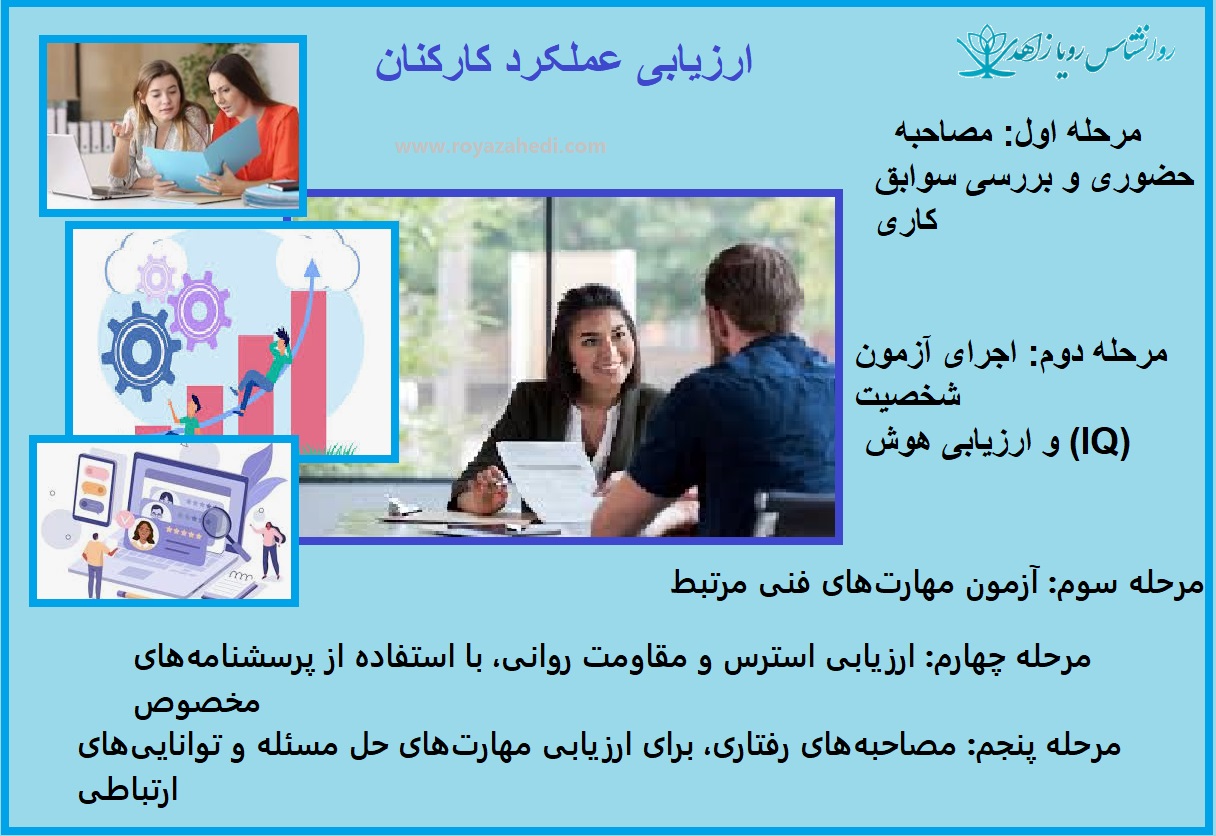 روانشناس رویا زاهدی

ارزیابی عملکرد کارکنان

www.royazahedi.com

مرحله اول: مصاحبه حضوری و بررسی سوابق کاری

مرحله دوم: اجرای آزمون شخصیت و ارزیابی هوش (IQ)

مرحله سوم: آزمون مهارت‌های فنی مرتبط

مرحله چهارم: ارزیابی استرس و مقاومت روانی، با استفاده از پرسشنامه‌های مخصوص

مرحله پنجم: مصاحبه‌های رفتاری، برای ارزیابی مهارت‌های حل مسئله و توانایی‌های ارتباطی